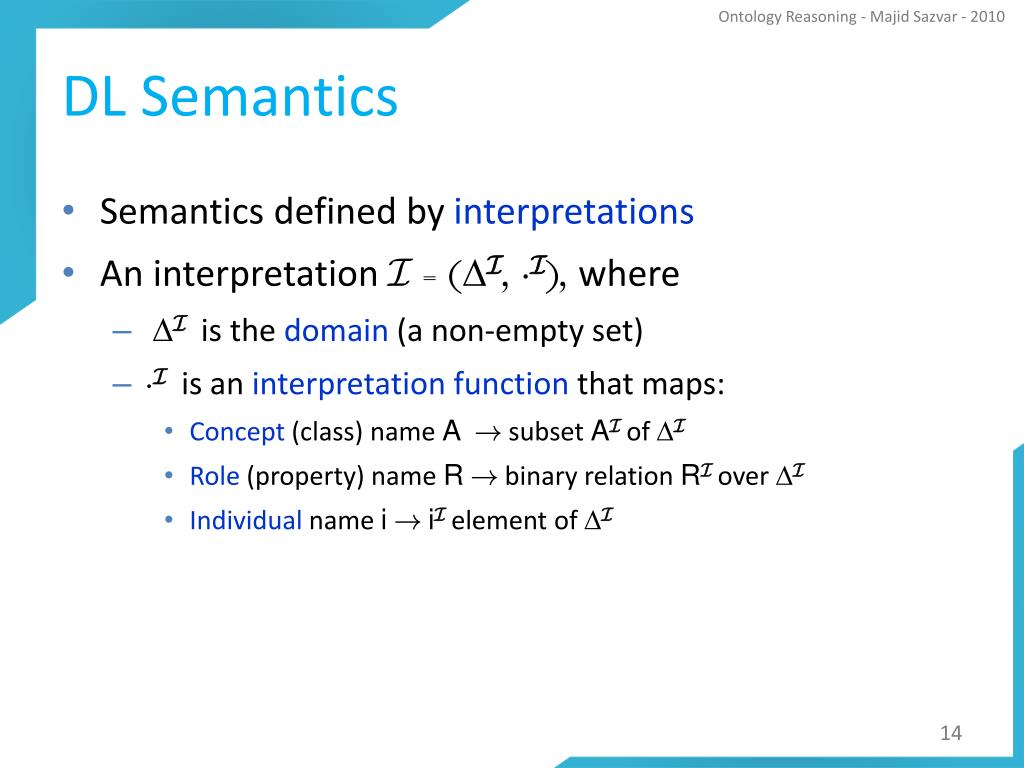 Ontology Reasoning - Majid Sazvar - 2010

DL Semantics

• Semantics defined by interpretations
• An interpretation $\mathcal{I} = (\Delta^{\mathcal{I}}, \cdot^{\mathcal{I}})$, where
– $\Delta^{\mathcal{I}}$ is the domain (a non-empty set)
– $\cdot^{\mathcal{I}}$ is an interpretation function that maps:
• Concept (class) name A $\rightarrow$ subset $A^{\mathcal{I}}$ of $\Delta^{\mathcal{I}}$
• Role (property) name R $\rightarrow$ binary relation $R^{\mathcal{I}}$ over $\Delta^{\mathcal{I}}$
• Individual name i $\rightarrow$ $i^{\mathcal{I}}$ element of $\Delta^{\mathcal{I}}$

14